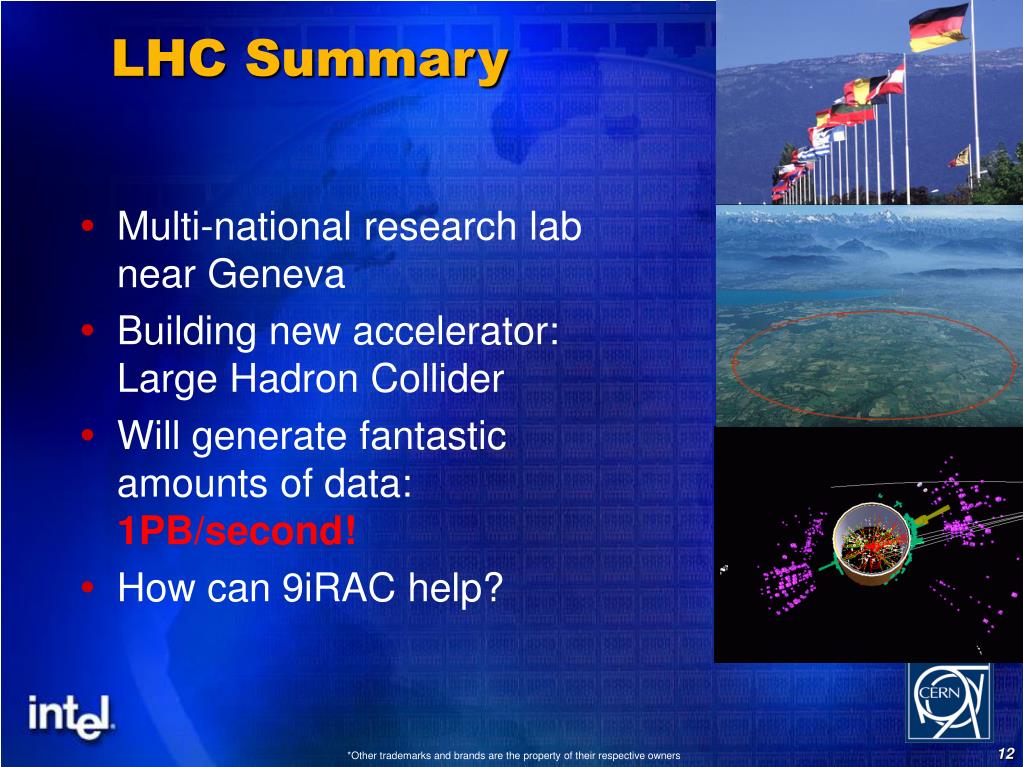 LHC Summary

• Multi-national research lab near Geneva
• Building new accelerator: Large Hadron Collider
• Will generate fantastic amounts of data: 1PB/second!
• How can 9iRAC help?

intel

CERN

*Other trademarks and brands are the property of their respective owners

12